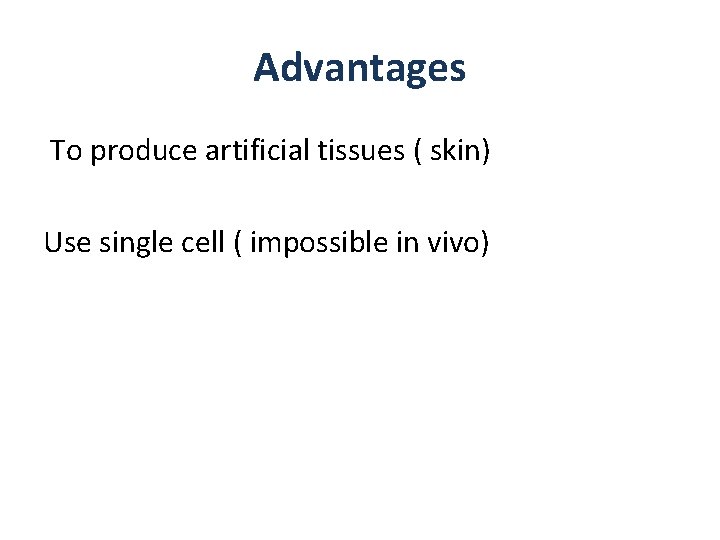 Advantages

To produce artificial tissues ( skin)

Use single cell ( impossible in vivo)